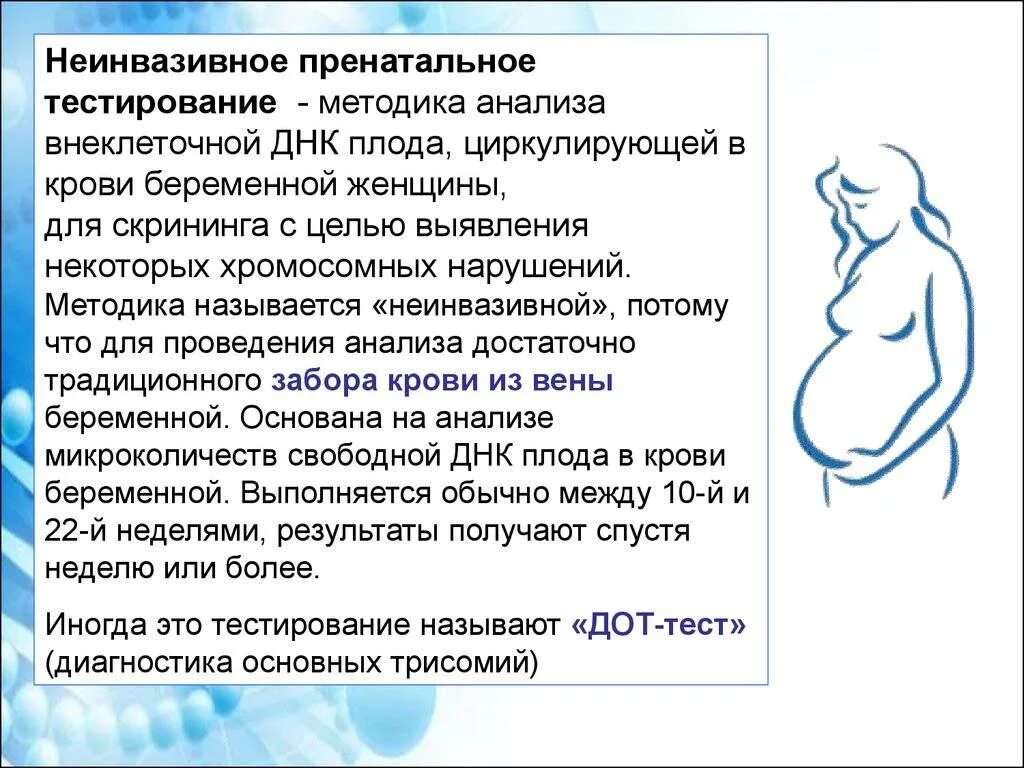 Неинвазивное пренатальное тестирование - методика анализа внеклеточной ДНК плода, циркулирующей в крови беременной женщины,
для скрининга с целью выявления некоторых хромосомных нарушений. Методика называется «неинвазивной», потому что для проведения анализа достаточно традиционного забора крови из вены беременной. Основана на анализе микроколичеств свободной ДНК плода в крови беременной. Выполняется обычно между 10-й и 22-й неделями, результаты получают спустя неделю или более.

Иногда это тестирование называют «ДОТ-тест» (диагностика основных трисомий)